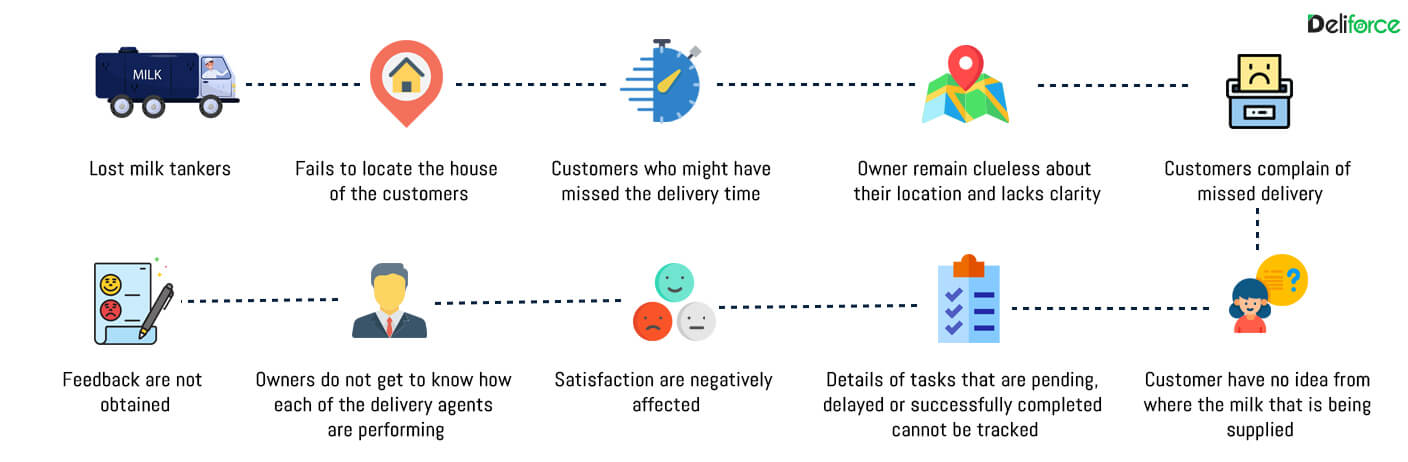 Deliforce

MILK

Lost milk tankers

Fails to locate the house of the customers

Customers who might have missed the delivery time

Owner remain clueless about their location and lacks clarity

Customers complain of missed delivery

Customer have no idea from where the milk that is being supplied

Details of tasks that are pending, delayed or successfully completed cannot be tracked

Satisfaction are negatively affected

Owners do not get to know how each of the delivery agents are performing

Feedback are not obtained